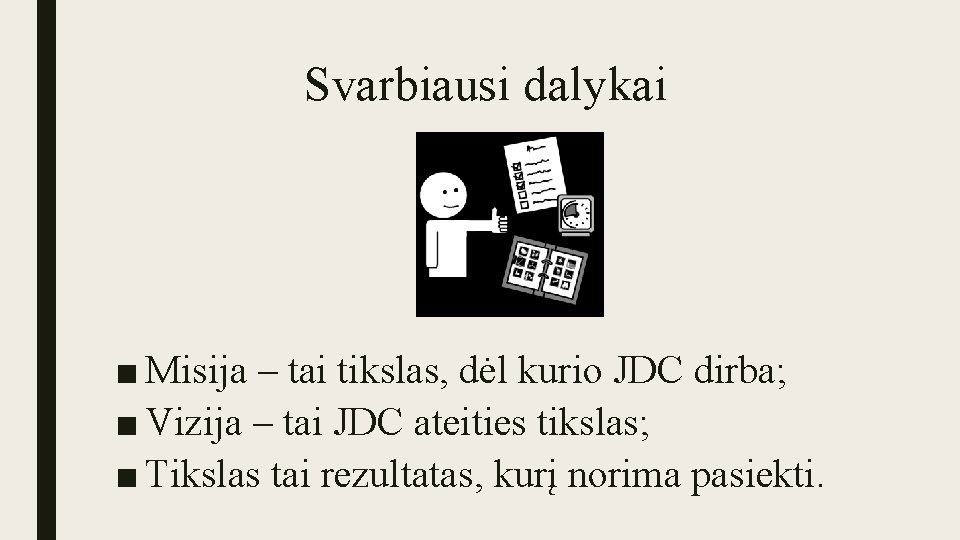 Svarbiausi dalykai

■ Misija – tai tikslas, dėl kurio JDC dirba;
■ Vizija – tai JDC ateities tikslas;
■ Tikslas tai rezultatas, kurį norima pasiekti.